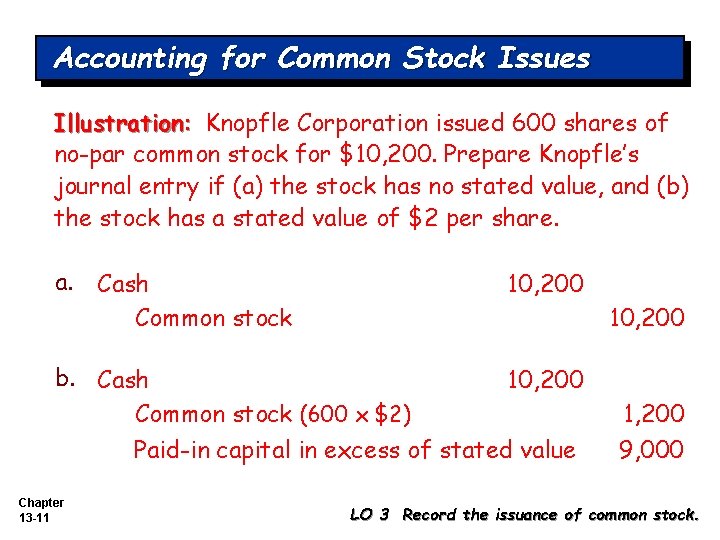 Accounting for Common Stock Issues

Illustration: Knopfle Corporation issued 600 shares of no-par common stock for \$10,200. Prepare Knopfle's journal entry if (a) the stock has no stated value, and (b) the stock has a stated value of \$2 per share.

a. Cash 10,200
Common stock 10,200

b. Cash 10,200
Common stock (600 x \$2) 1,200
Paid-in capital in excess of stated value 9,000

Chapter 13-11

LO 3 Record the issuance of common stock.